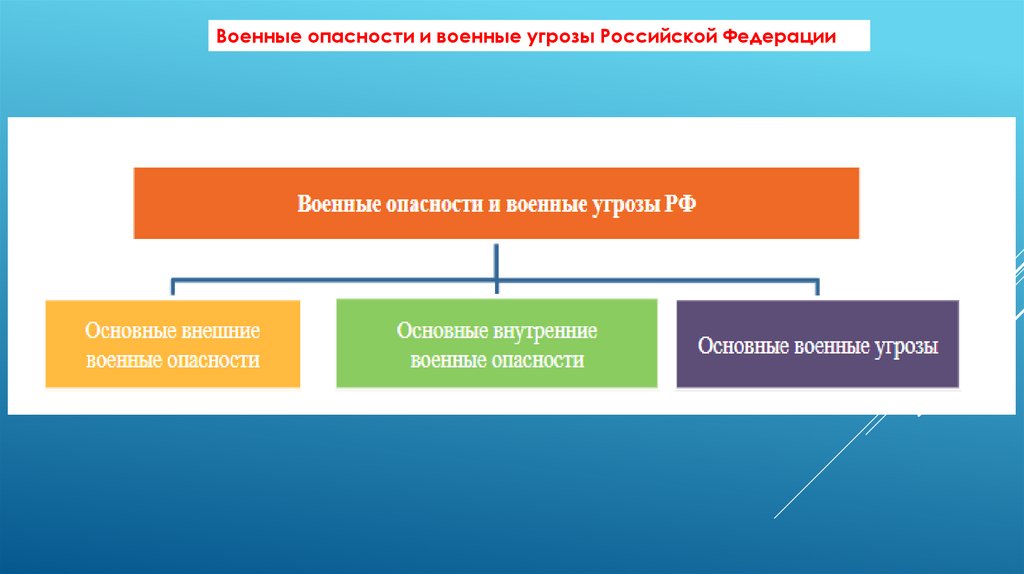 Военные опасности и военные угрозы Российской Федерации

Военные опасности и военные угрозы РФ

Основные внешние военные опасности

Основные внутренние военные опасности

Основные военные угрозы